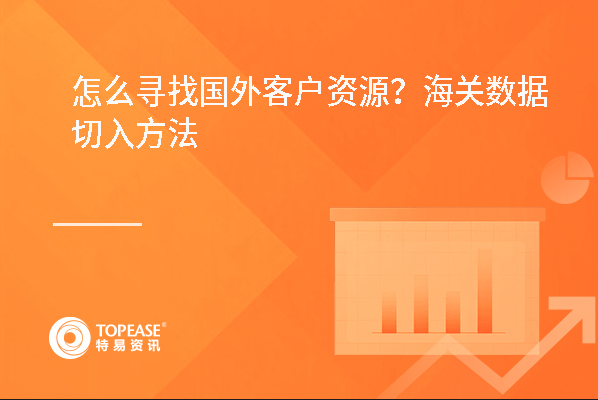 怎么寻找国外客户资源？海关数据切入方法

TOPEASE®
特易资讯